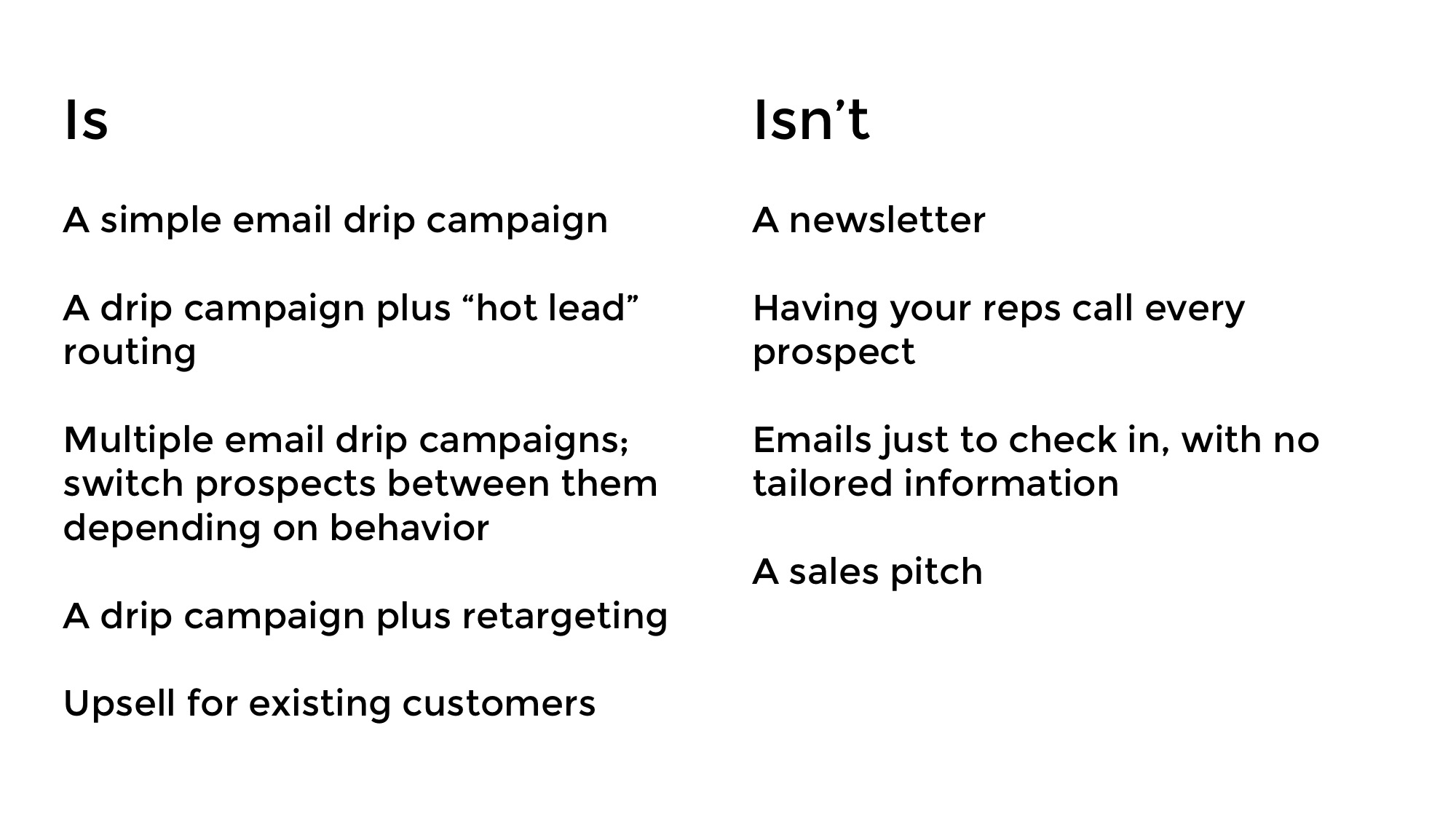 Is

A simple email drip campaign

A drip campaign plus “hot lead” routing

Multiple email drip campaigns; switch prospects between them depending on behavior

A drip campaign plus retargeting

Upsell for existing customers

Isn’t

A newsletter

Having your reps call every prospect

Emails just to check in, with no tailored information

A sales pitch